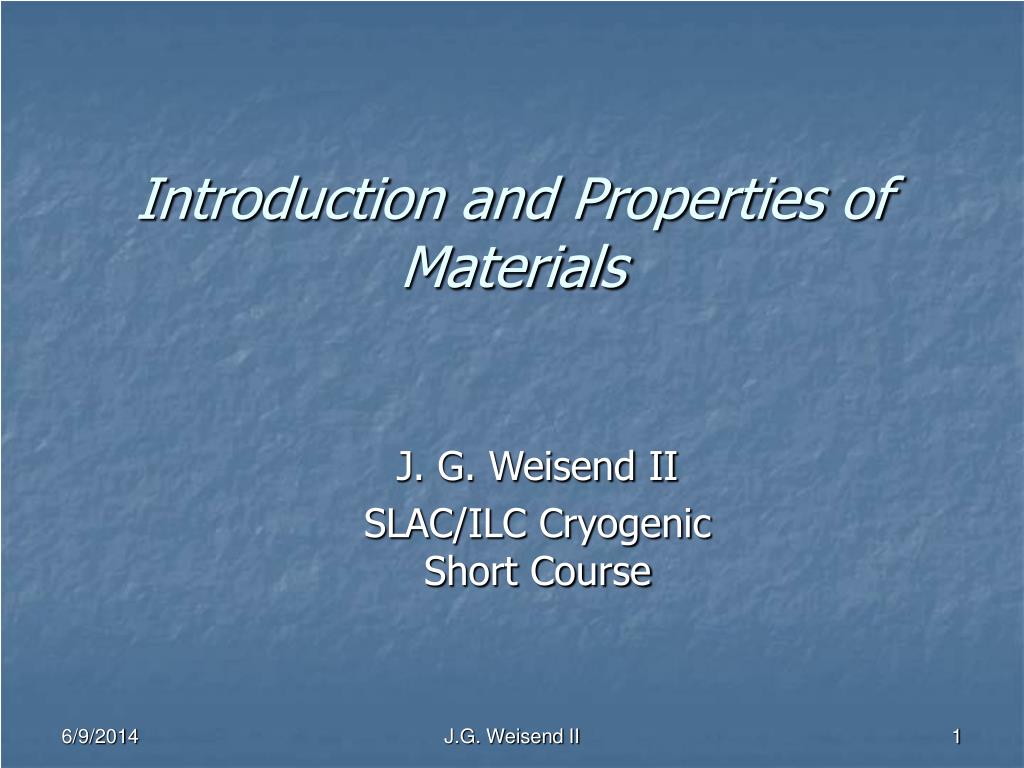 Introduction and Properties of Materials

J. G. Weisend II

SLAC/ILC Cryogenic Short Course

6/9/2014

J.G. Weisend II

1